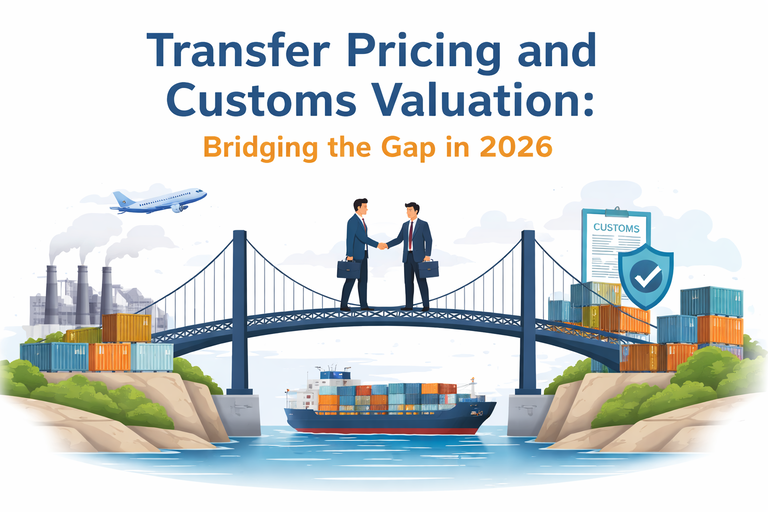 Transfer Pricing and Customs Valuation:

Bridging the Gap in 2026

CUSTOMS